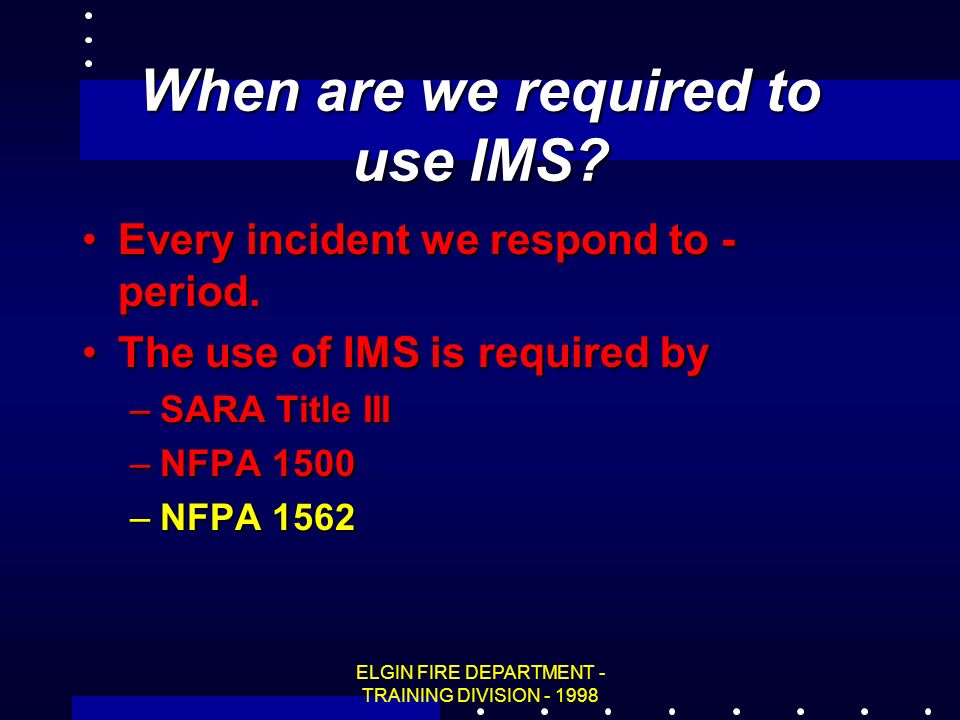 When are we required to use IMS?

• Every incident we respond to - period.
• The use of IMS is required by
– SARA Title III
– NFPA 1500
– NFPA 1562

ELGIN FIRE DEPARTMENT - TRAINING DIVISION - 1998